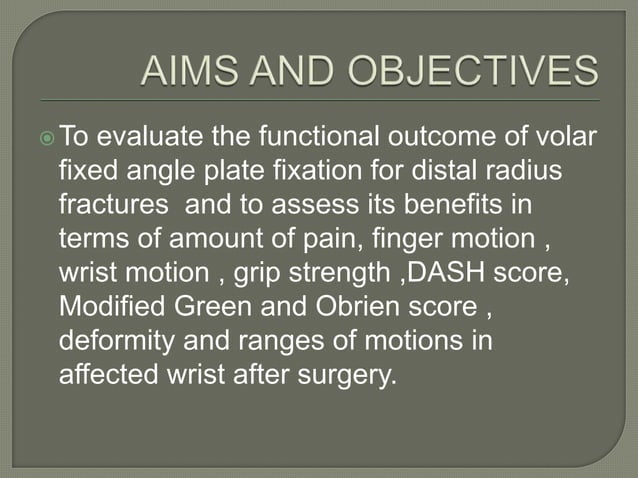 AIMS AND OBJECTIVES

To evaluate the functional outcome of volar fixed angle plate fixation for distal radius fractures  and to assess its benefits in terms of amount of pain, finger motion , wrist motion , grip strength ,DASH score, Modified Green and Obrien score , deformity and ranges of motions in affected wrist after surgery.